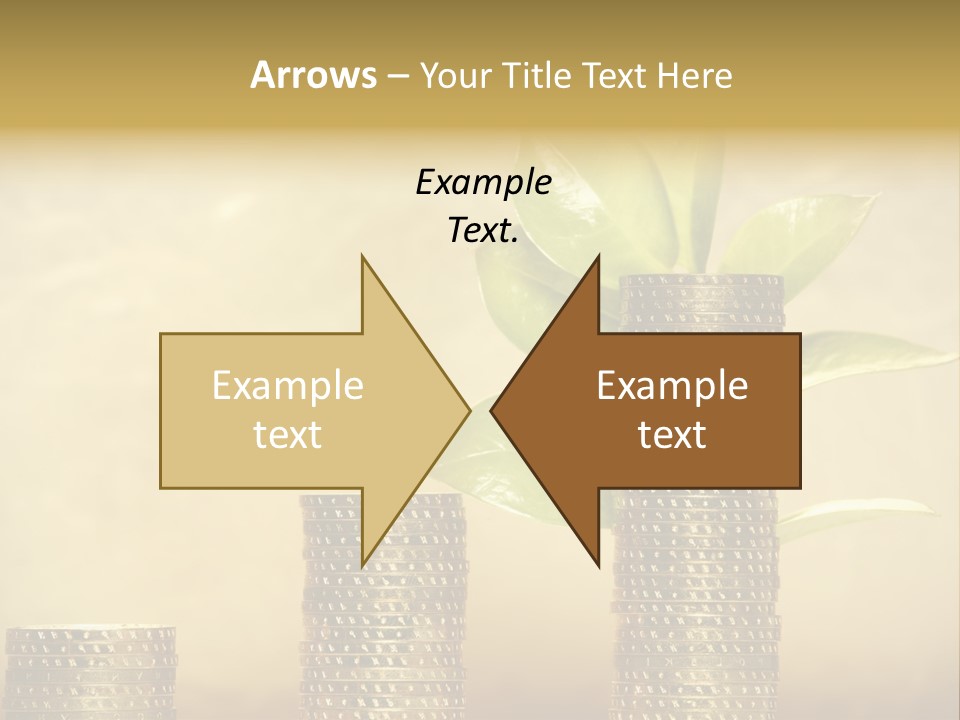 Arrows – Your Title Text Here

Example Text.

Example text

Example text